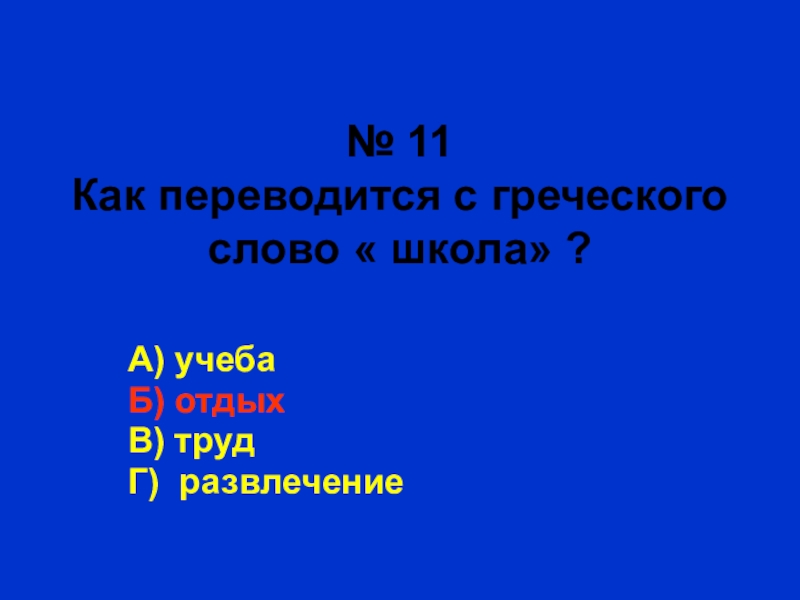 № 11
Как переводится с греческого слово « школа» ?

А) учеба
Б) отдых
В) труд
Г) развлечение